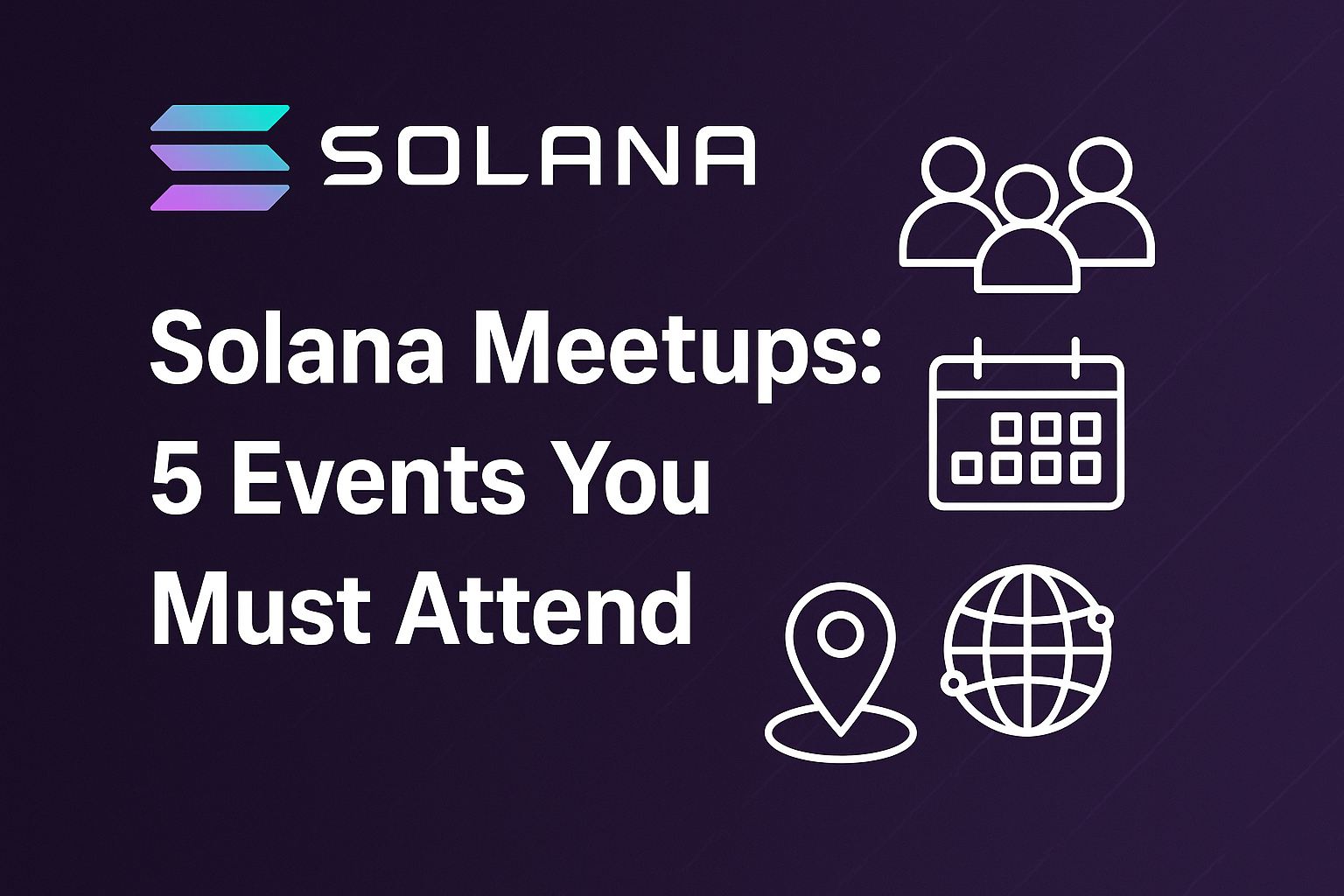 SOLANA

Solana Meetups: 5 Events You Must Attend